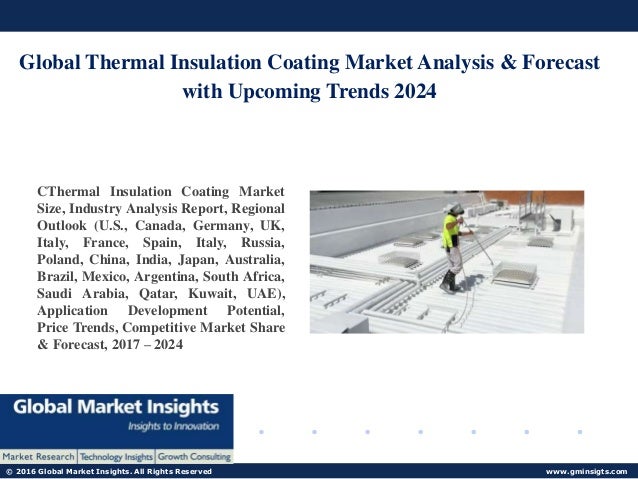 Global Thermal Insulation Coating Market Analysis & Forecast with Upcoming Trends 2024

CThermal Insulation Coating Market Size, Industry Analysis Report, Regional Outlook (U.S., Canada, Germany, UK, Italy, France, Spain, Italy, Russia, Poland, China, India, Japan, Australia, Brazil, Mexico, Argentina, South Africa, Saudi Arabia, Qatar, Kuwait, UAE), Application Development Potential, Price Trends, Competitive Market Share & Forecast, 2017 – 2024

Global Market Insights
Insights to Innovation

Market Research | Technology Insights | Growth Consulting

© 2016 Global Market Insights. All Rights Reserved

www.gminsigts.com